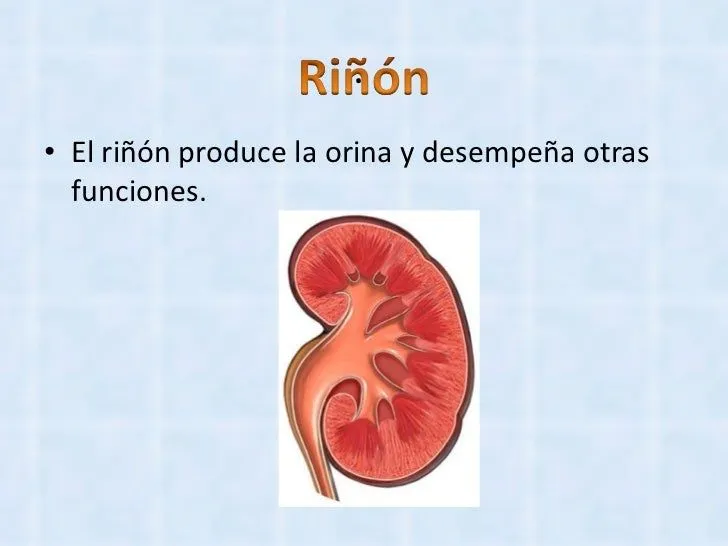 Riñón

• El riñón produce la orina y desempeña otras funciones.